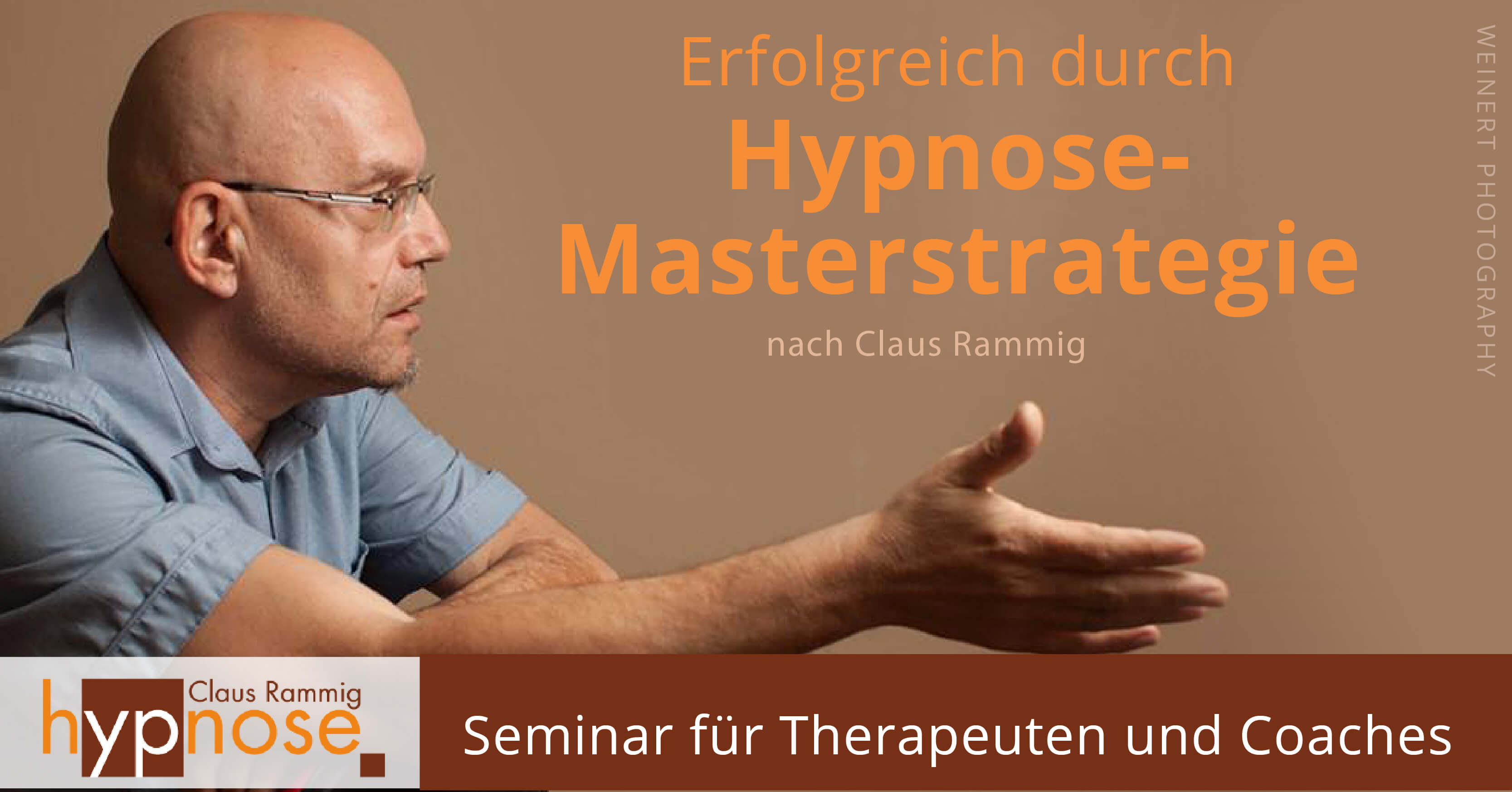 Erfolgreich durch
Hypnose-Masterstrategie
nach Claus Rammig

WEINERT PHOTOGRAPHY

Claus Rammig
hypnose.

Seminar für Therapeuten und Coaches